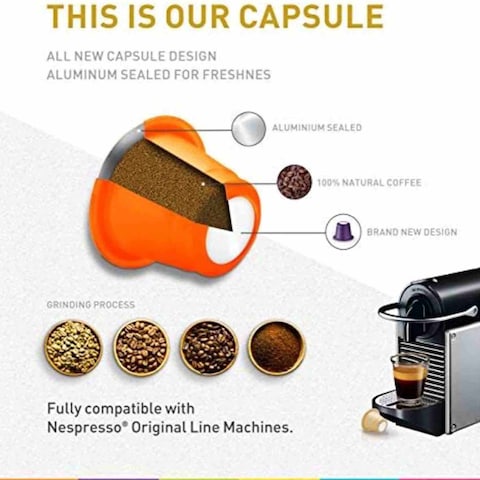 THIS IS OUR CAPSULE

ALL NEW CAPSULE DESIGN
ALUMINUM SEALED FOR FRESHNES

ALUMINIUM SEALED

100% NATURAL COFFEE

BRAND NEW DESIGN

GRINDING PROCESS

Fully compatible with
Nespresso® Original Line Machines.